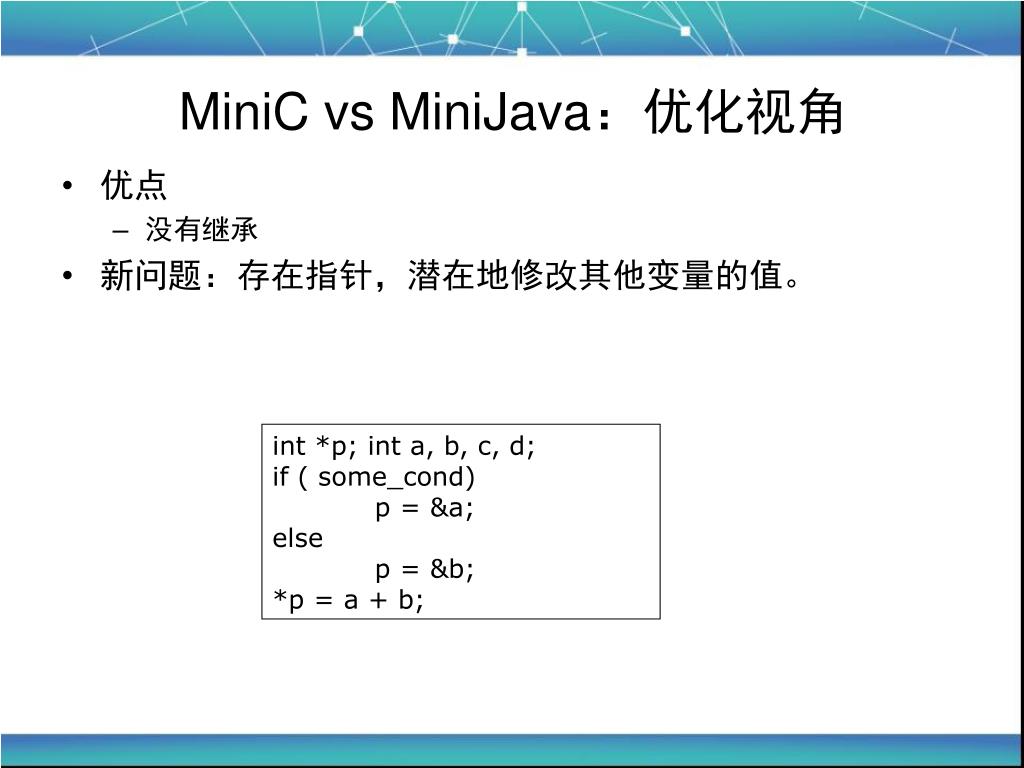 MiniC vs MiniJava：优化视角

• 优点
  – 没有继承
• 新问题：存在指针，潜在地修改其他变量的值。

int *p; int a, b, c, d;
if ( some_cond)
    p = &a;
else
    p = &b;
*p = a + b;